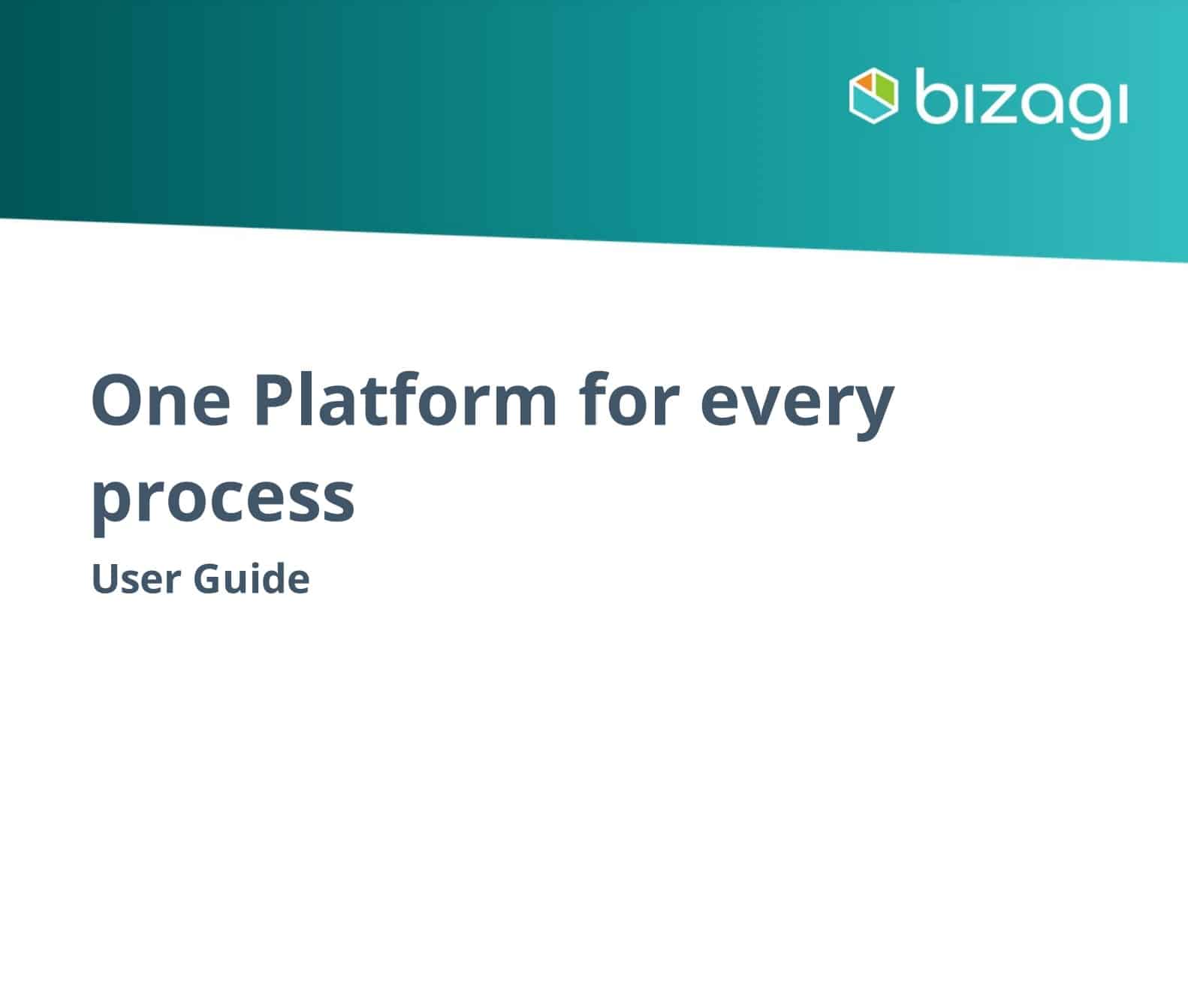 bizagi

One Platform for every process

User Guide